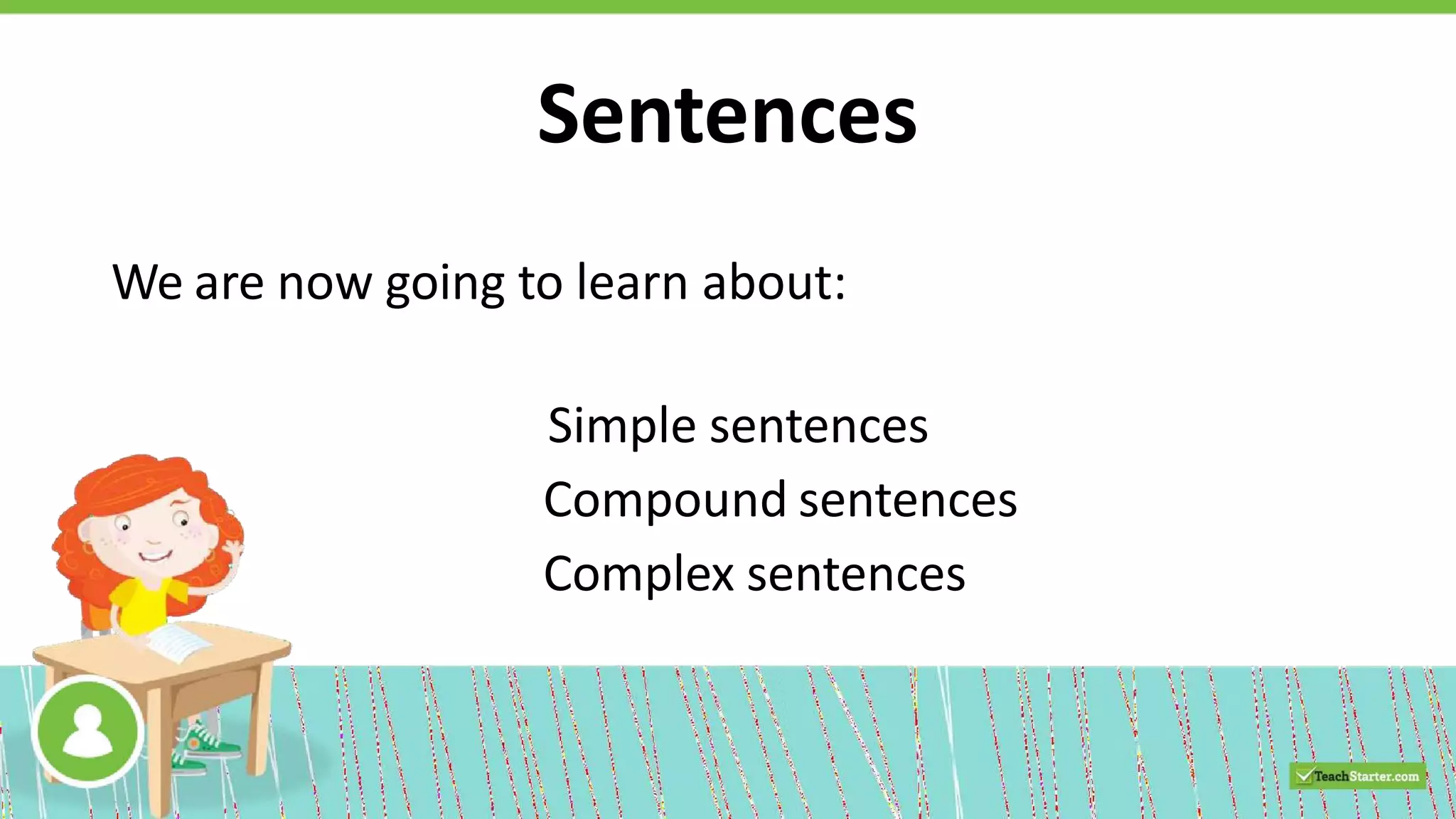 Sentences

We are now going to learn about:

Simple sentences
Compound sentences
Complex sentences

TeachStarter.com